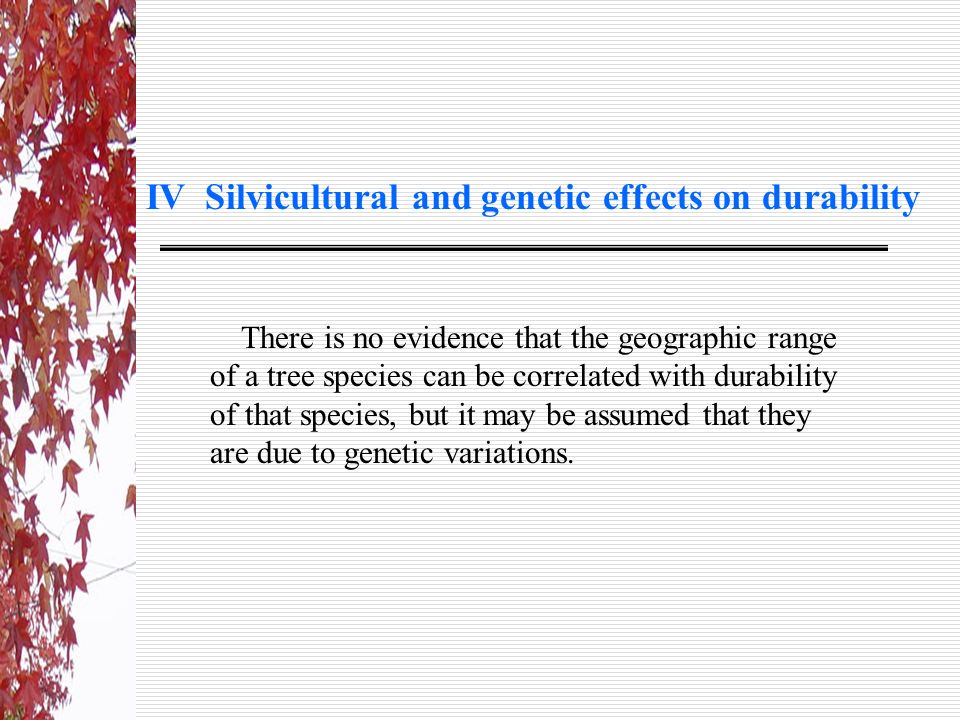 IV Silvicultural and genetic effects on durability

There is no evidence that the geographic range of a tree species can be correlated with durability of that species, but it may be assumed that they are due to genetic variations.